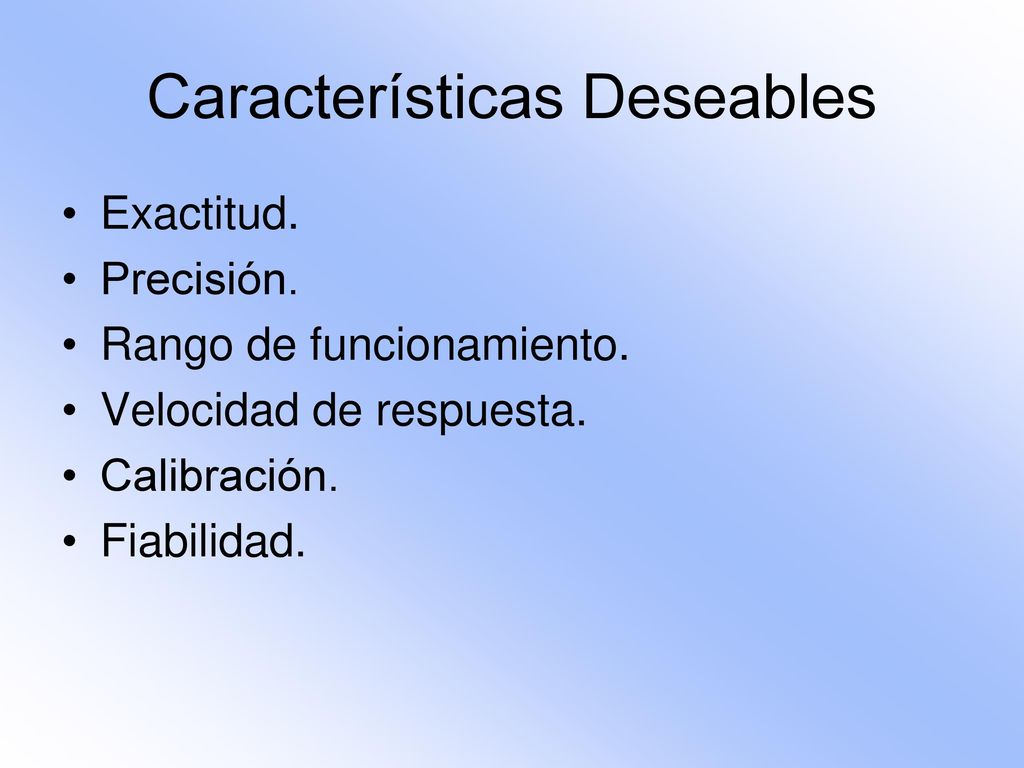 Características Deseables

• Exactitud.
• Precisión.
• Rango de funcionamiento.
• Velocidad de respuesta.
• Calibración.
• Fiabilidad.